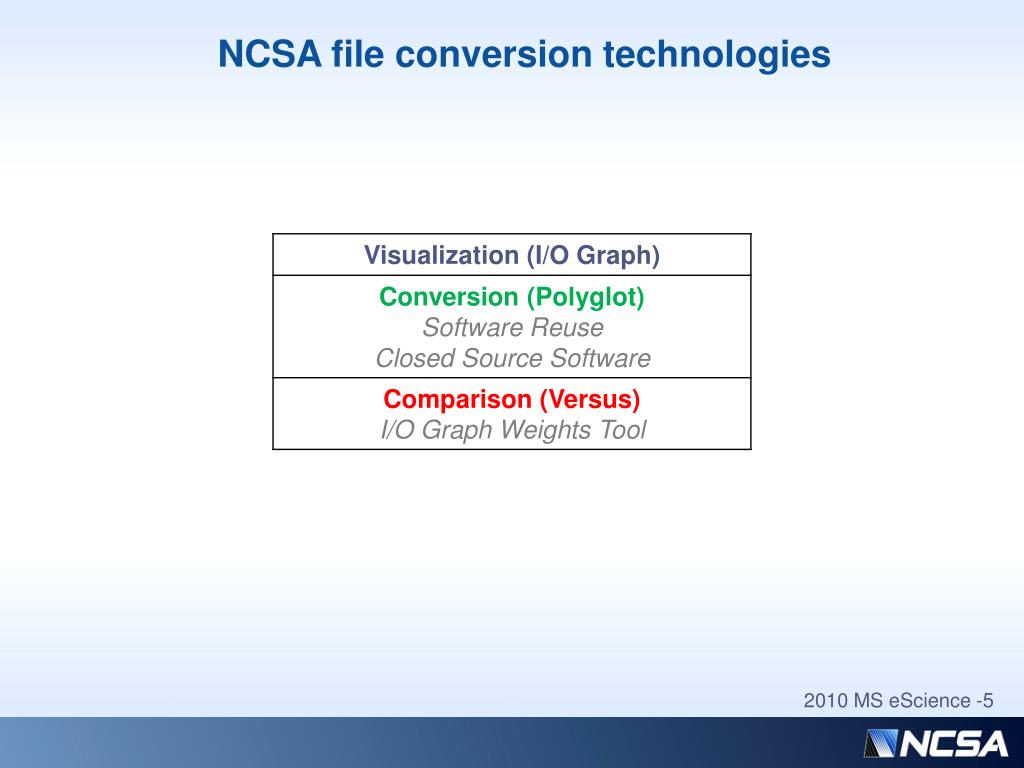 NCSA file conversion technologies

| Visualization (I/O Graph) |
|---|
| Conversion (Polyglot) Software Reuse Closed Source Software |
| Comparison (Versus) I/O Graph Weights Tool |

2010 MS eScience -5

NCSA